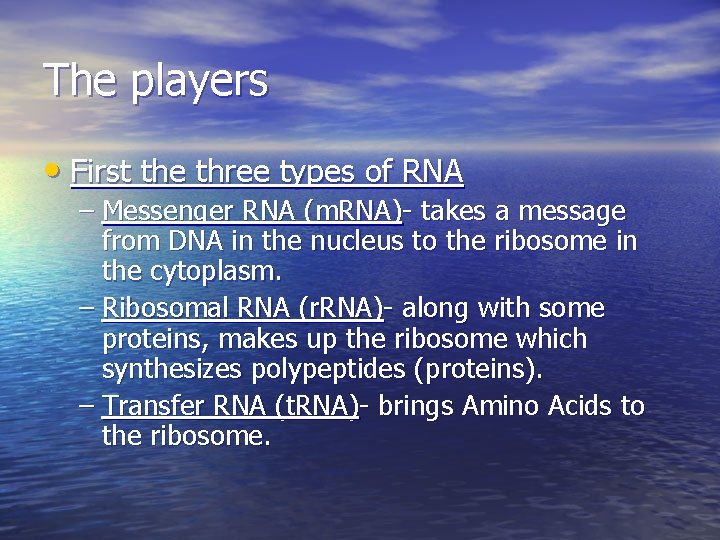 The players

• First the three types of RNA
– Messenger RNA (mRNA)- takes a message from DNA in the nucleus to the ribosome in the cytoplasm.
– Ribosomal RNA (rRNA)- along with some proteins, makes up the ribosome which synthesizes polypeptides (proteins).
– Transfer RNA (tRNA)- brings Amino Acids to the ribosome.